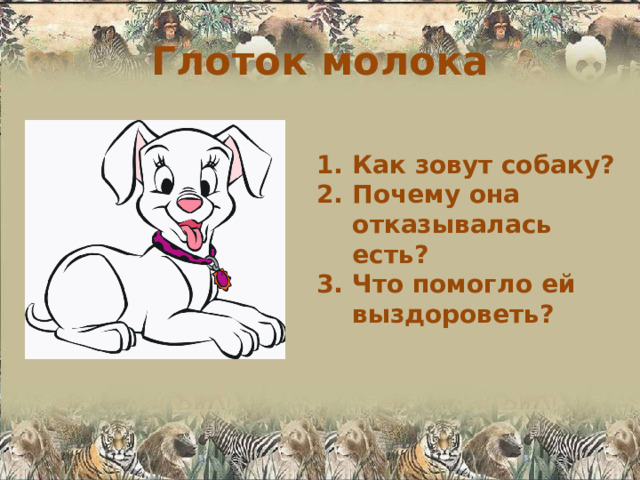 Глоток молока

1. Как зовут собаку?
2. Почему она отказывалась есть?
3. Что помогло ей выздороветь?